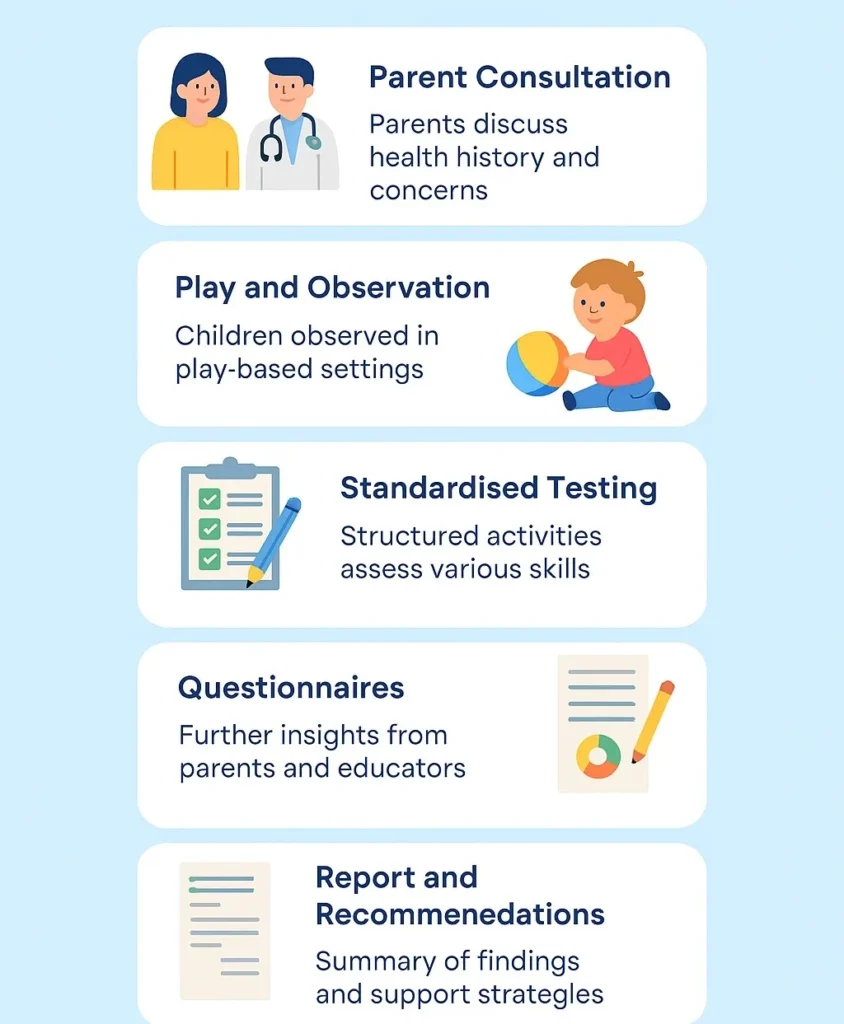 Parent Consultation
Parents discuss health history and concerns

Play and Observation
Children observed in play-based settings

Standardised Testing
Structured activities assess various skills

Questionnaires
Further insights from parents and educators

Report and Recommenedations
Summary of findings and support strategies